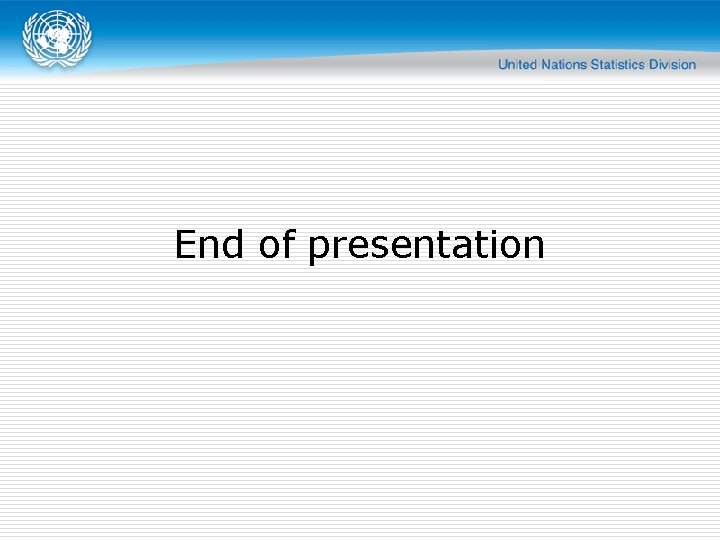 United Nations Statistics Division

End of presentation